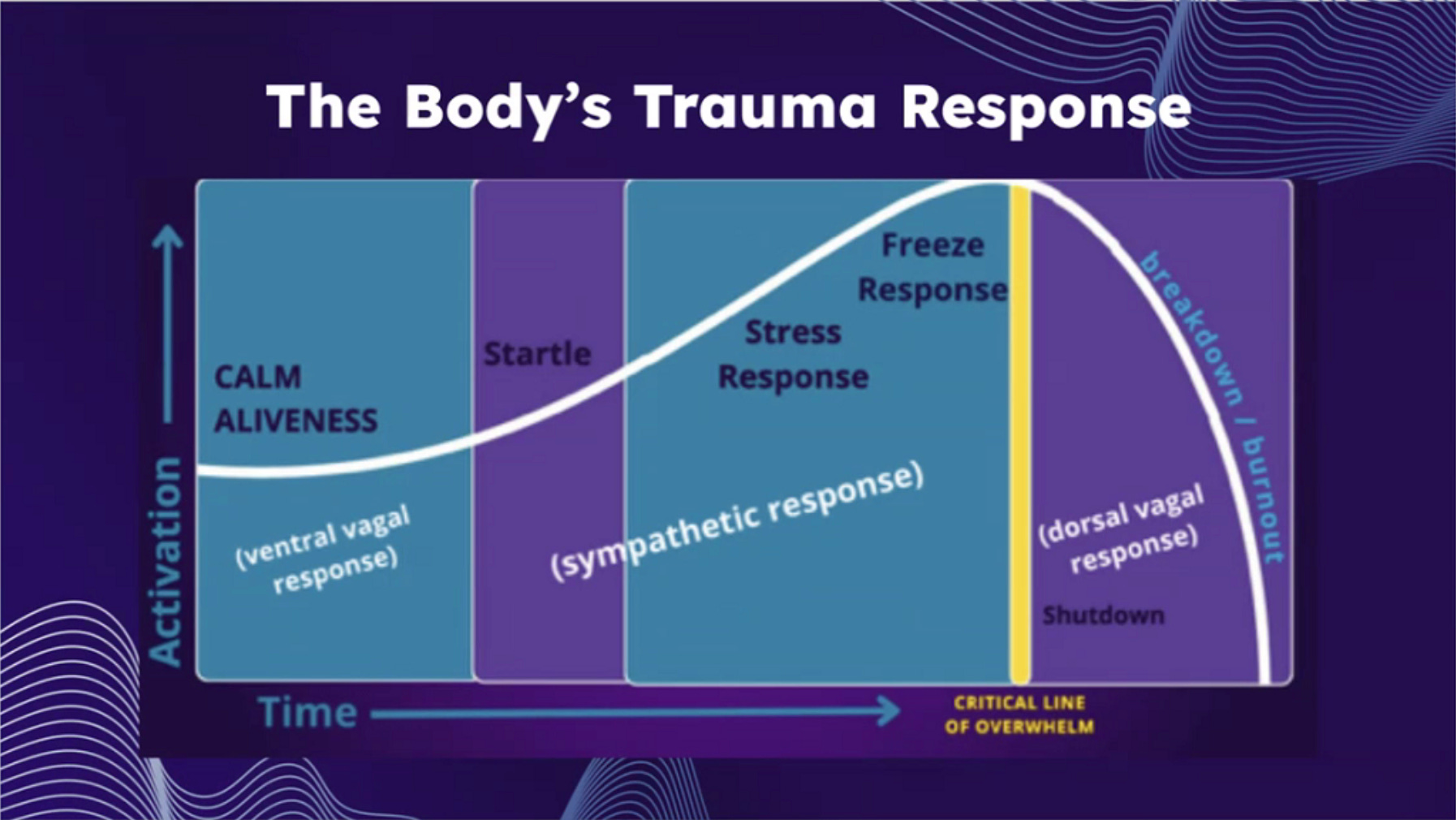 The Body's Trauma Response

Activation

CALM ALIVENESS

(ventral vagal response)

Startle

Stress Response

Freeze Response

(sympathetic response)

breakdown / burnout

(dorsal vagal response)

Shutdown

Time

CRITICAL LINE OF OVERWHELM